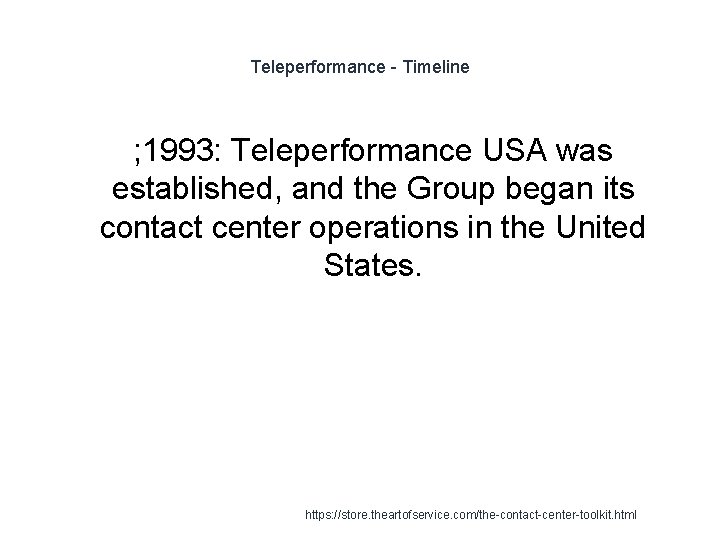 Teleperformance - Timeline

;1993: Teleperformance USA was established, and the Group began its contact center operations in the United States.

https://store.theartofservice.com/the-contact-center-toolkit.html